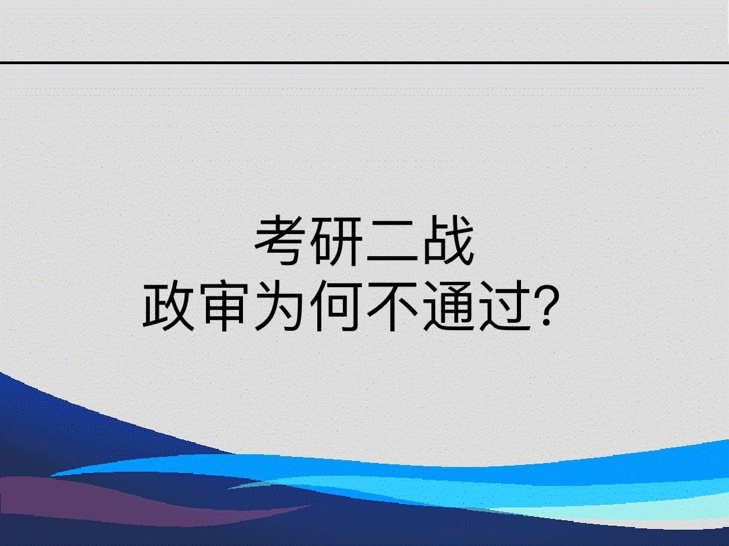 考研二战
政审为何不通过?